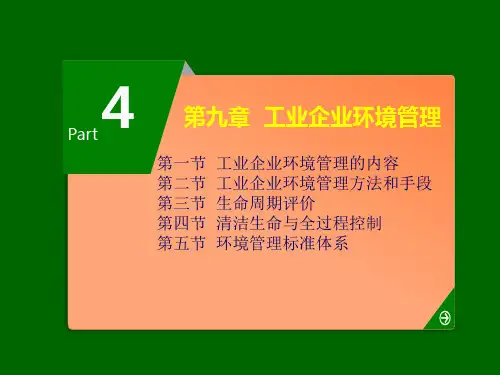 Part 4

第九章 工业企业环境管理

第一节 工业企业环境管理的内容
第二节 工业企业环境管理方法和手段
第三节 生命周期评价
第四节 清洁生命与全过程控制
第五节 环境管理标准体系